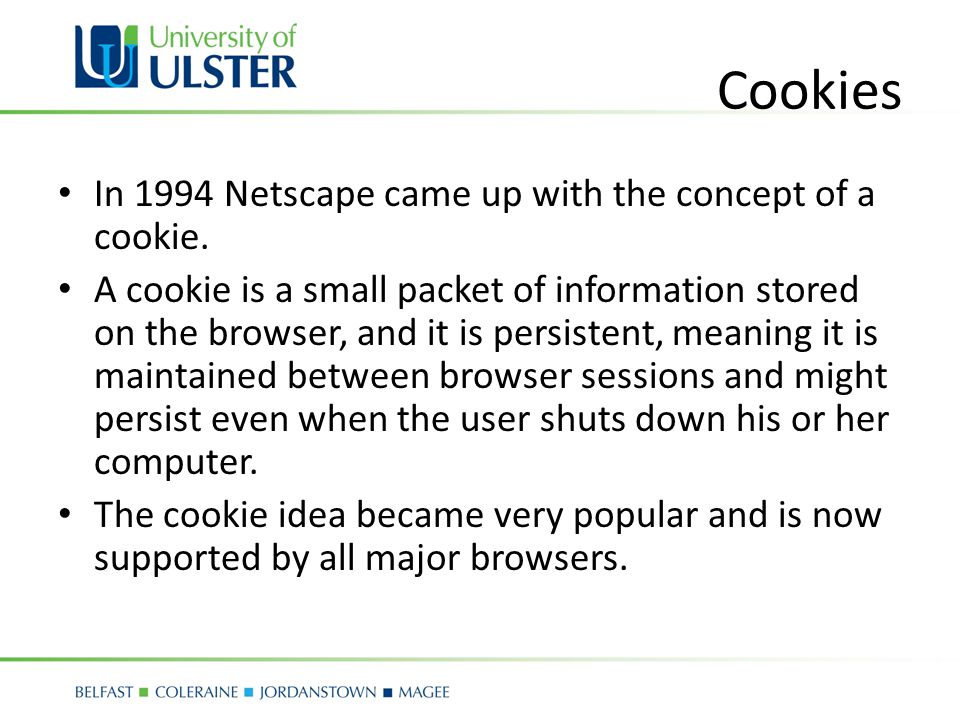 University of
ULSTER

Cookies

• In 1994 Netscape came up with the concept of a cookie.
• A cookie is a small packet of information stored on the browser, and it is persistent, meaning it is maintained between browser sessions and might persist even when the user shuts down his or her computer.
• The cookie idea became very popular and is now supported by all major browsers.

BELFAST ■ COLERAINE ■ JORDANSTOWN ■ MAGEE